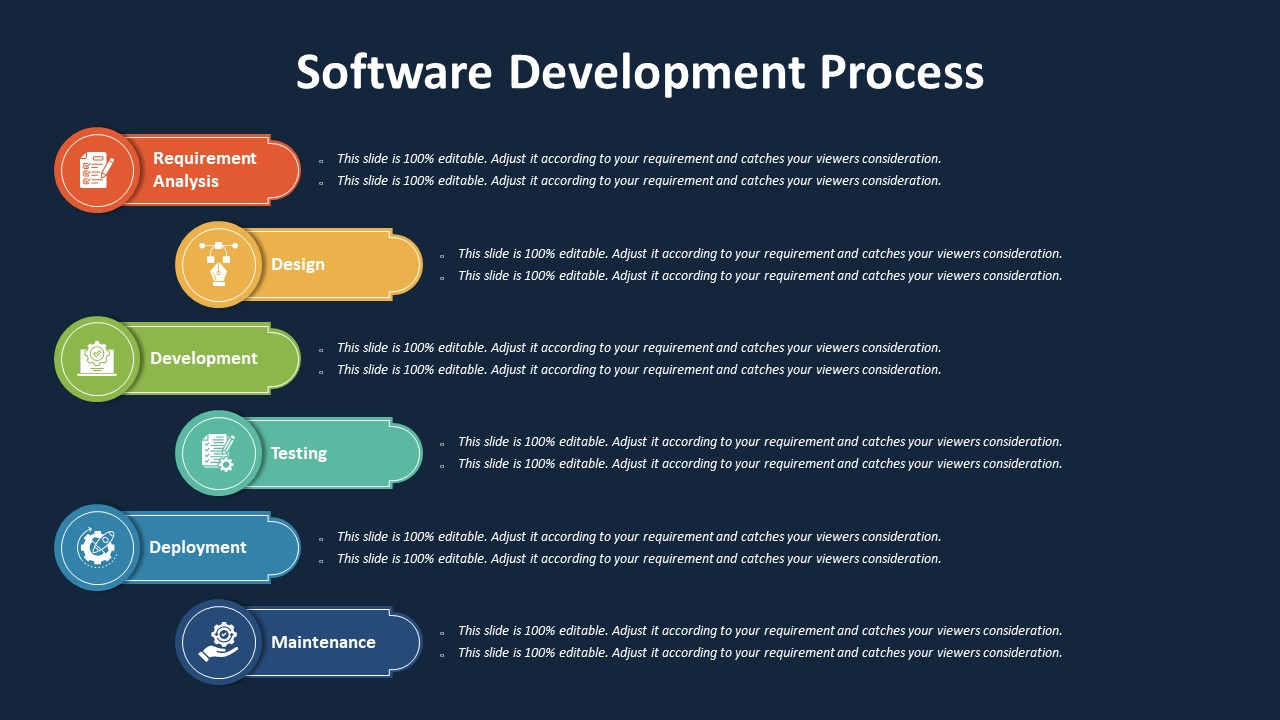 Software Development Process

Requirement Analysis

- This slide is 100% editable. Adjust it according to your requirement and catches your viewers consideration.
- This slide is 100% editable. Adjust it according to your requirement and catches your viewers consideration.

Design

- This slide is 100% editable. Adjust it according to your requirement and catches your viewers consideration.
- This slide is 100% editable. Adjust it according to your requirement and catches your viewers consideration.

Development

- This slide is 100% editable. Adjust it according to your requirement and catches your viewers consideration.
- This slide is 100% editable. Adjust it according to your requirement and catches your viewers consideration.

Testing

- This slide is 100% editable. Adjust it according to your requirement and catches your viewers consideration.
- This slide is 100% editable. Adjust it according to your requirement and catches your viewers consideration.

Deployment

- This slide is 100% editable. Adjust it according to your requirement and catches your viewers consideration.
- This slide is 100% editable. Adjust it according to your requirement and catches your viewers consideration.

Maintenance

- This slide is 100% editable. Adjust it according to your requirement and catches your viewers consideration.
- This slide is 100% editable. Adjust it according to your requirement and catches your viewers consideration.